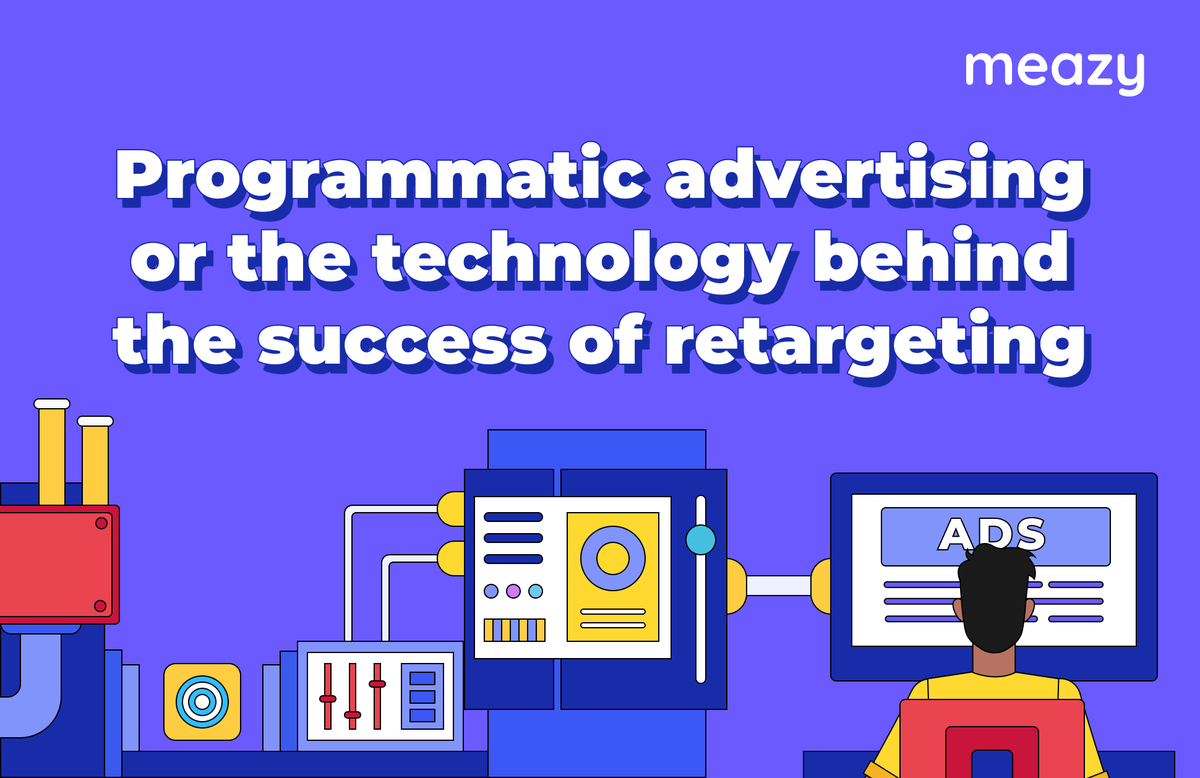 meazy

Programmatic advertising or the technology behind the success of retargeting

ADS